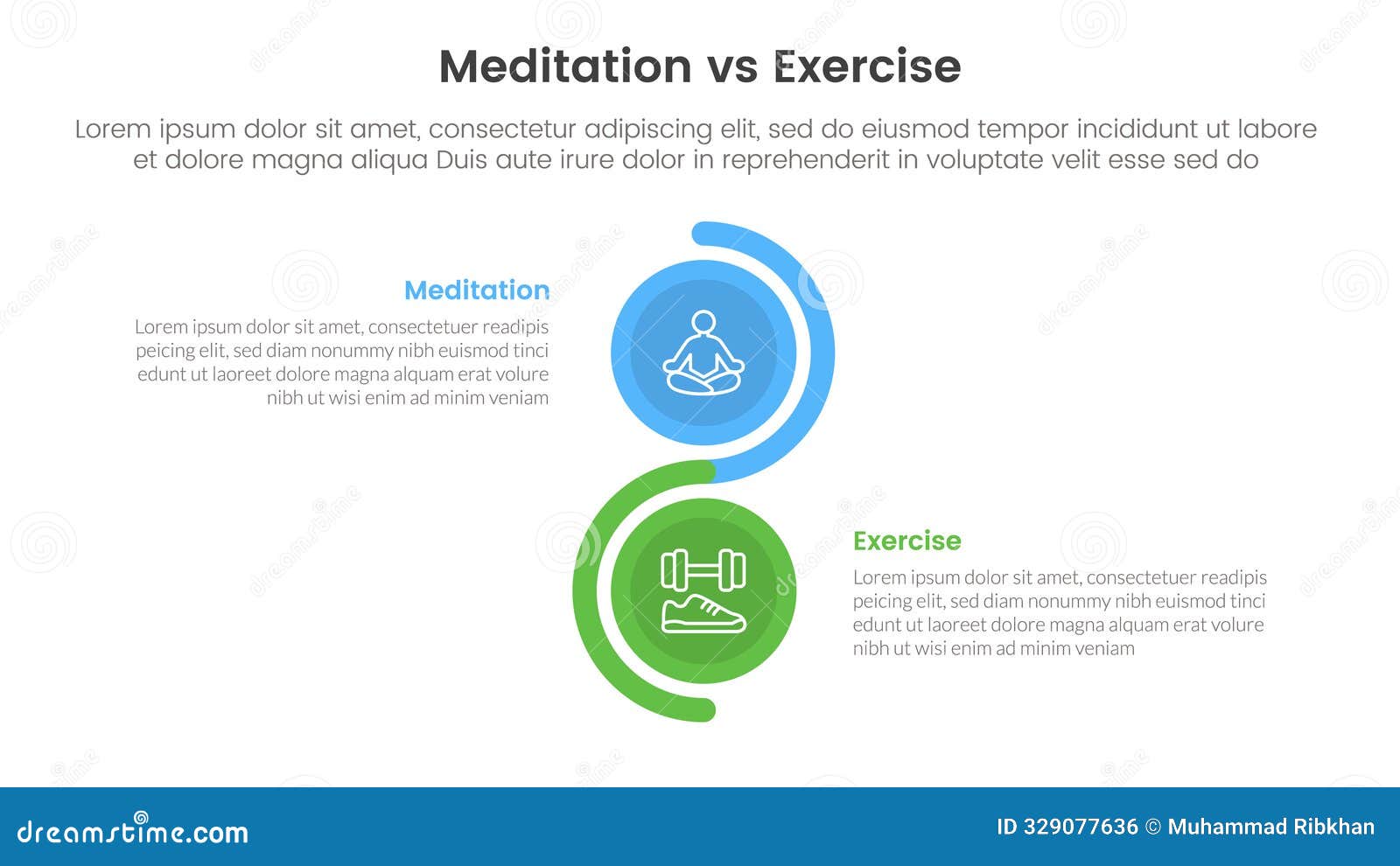 Meditation vs Exercise

Lorem ipsum dolor sit amet, consectetur adipiscing elit, sed do eiusmod tempor incididunt ut labore et dolore magna aliqua Duis aute irure dolor in reprehenderit in voluptate velit esse sed do

Meditation

Lorem ipsum dolor sit amet, consectetuer readipis peicing elit, sed diam nonummy nibh euismod tinci edunt ut laoreet dolore magna alquam erat volure nibh ut wisi enim ad minim veniam

Exercise

Lorem ipsum dolor sit amet, consectetuer readipis peicing elit, sed diam nonummy nibh euismod tinci edunt ut laoreet dolore magna alquam erat volure nibh ut wisi enim ad minim veniam

dreamstime.com

ID 329077636 © Muhammad Ribkhan